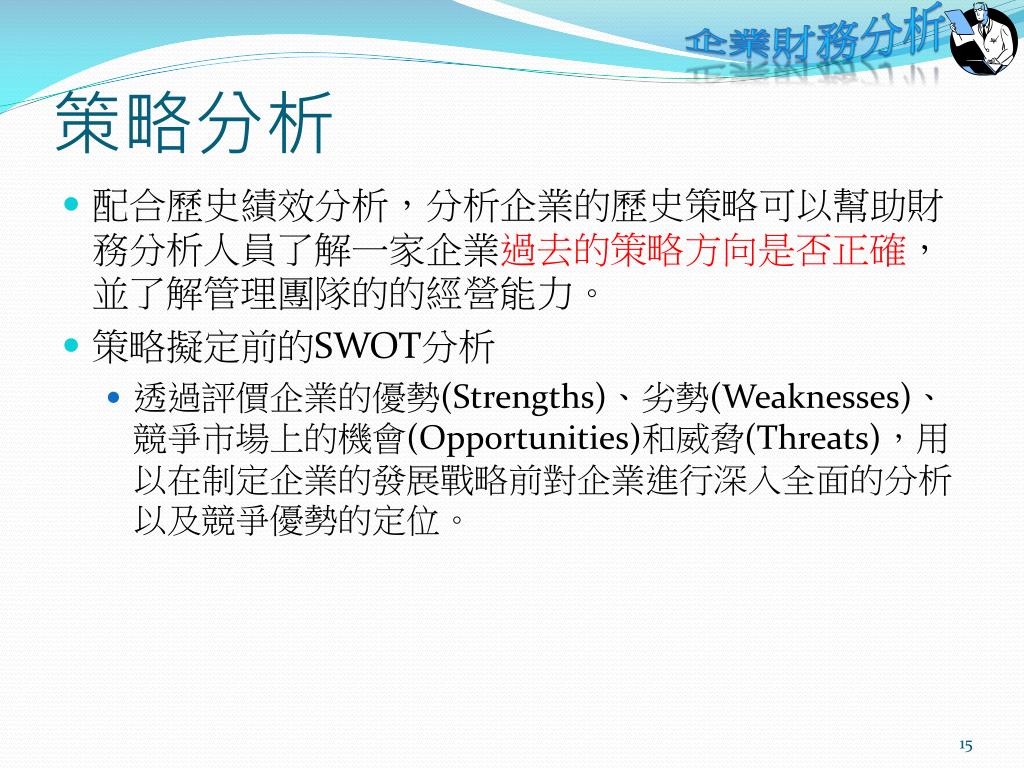 企業財務分析

策略分析

配合歷史績效分析，分析企業的歷史策略可以幫助財務分析人員了解一家企業過去的策略方向是否正確，並了解管理團隊的的經營能力。

策略擬定前的SWOT分析

透過評價企業的優勢(Strengths)、劣勢(Weaknesses)、競爭市場上的機會(Opportunities)和威脅(Threats)，用以在制定企業的發展戰略前對企業進行深入全面的分析以及競爭優勢的定位。

15